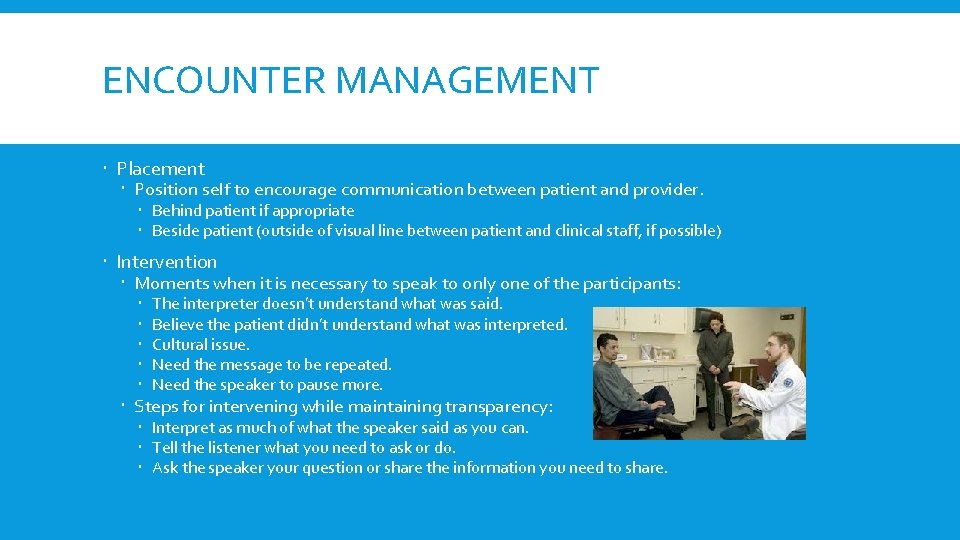 ENCOUNTER MANAGEMENT

- Placement
  - Position self to encourage communication between patient and provider.
    - Behind patient if appropriate
    - Beside patient (outside of visual line between patient and clinical staff, if possible)
- Intervention
  - Moments when it is necessary to speak to only one of the participants:
    - The interpreter doesn't understand what was said.
    - Believe the patient didn't understand what was interpreted.
    - Cultural issue.
    - Need the message to be repeated.
    - Need the speaker to pause more.
  - Steps for intervening while maintaining transparency:
    - Interpret as much of what the speaker said as you can.
    - Tell the listener what you need to ask or do.
    - Ask the speaker your question or share the information you need to share.